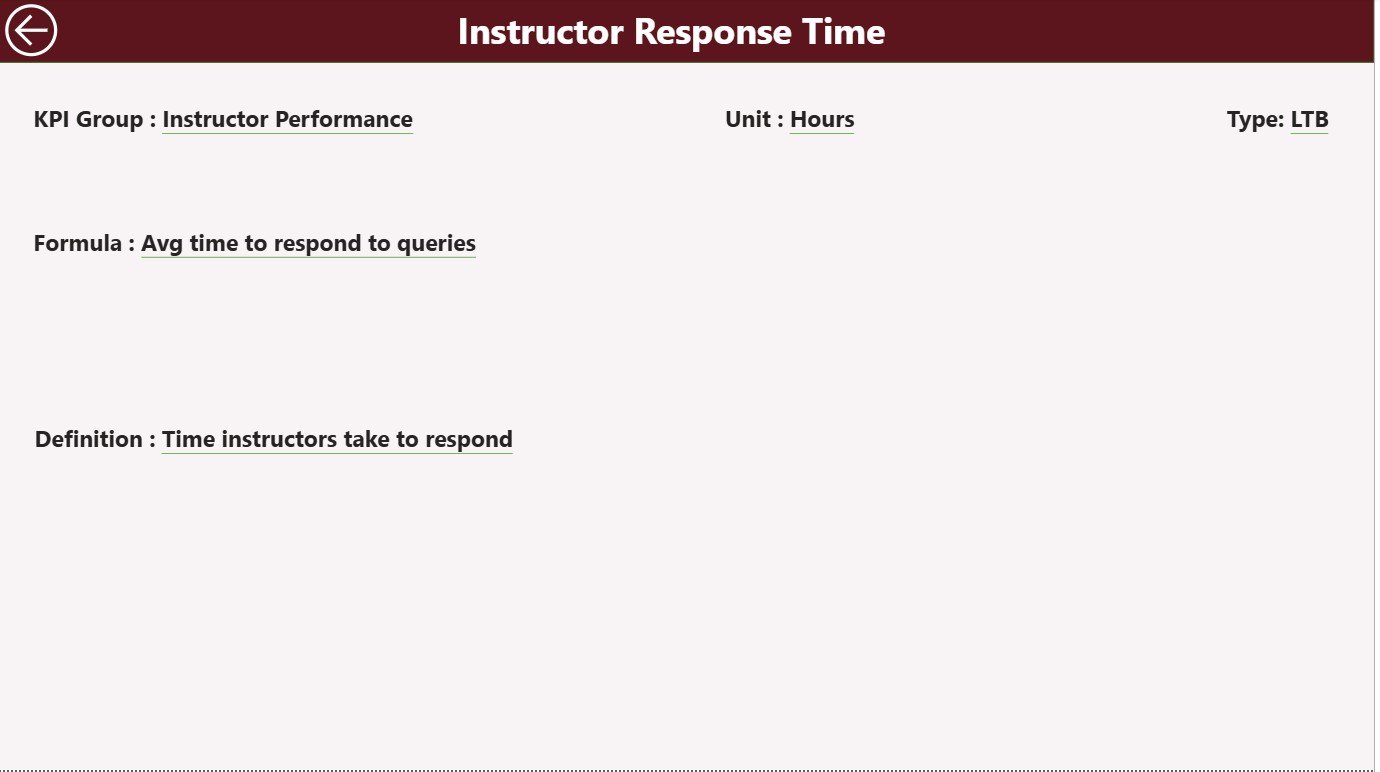 Instructor Response Time

KPI Group : Instructor Performance

Unit : Hours

Type: LTB

Formula : Avg time to respond to queries

Definition : Time instructors take to respond